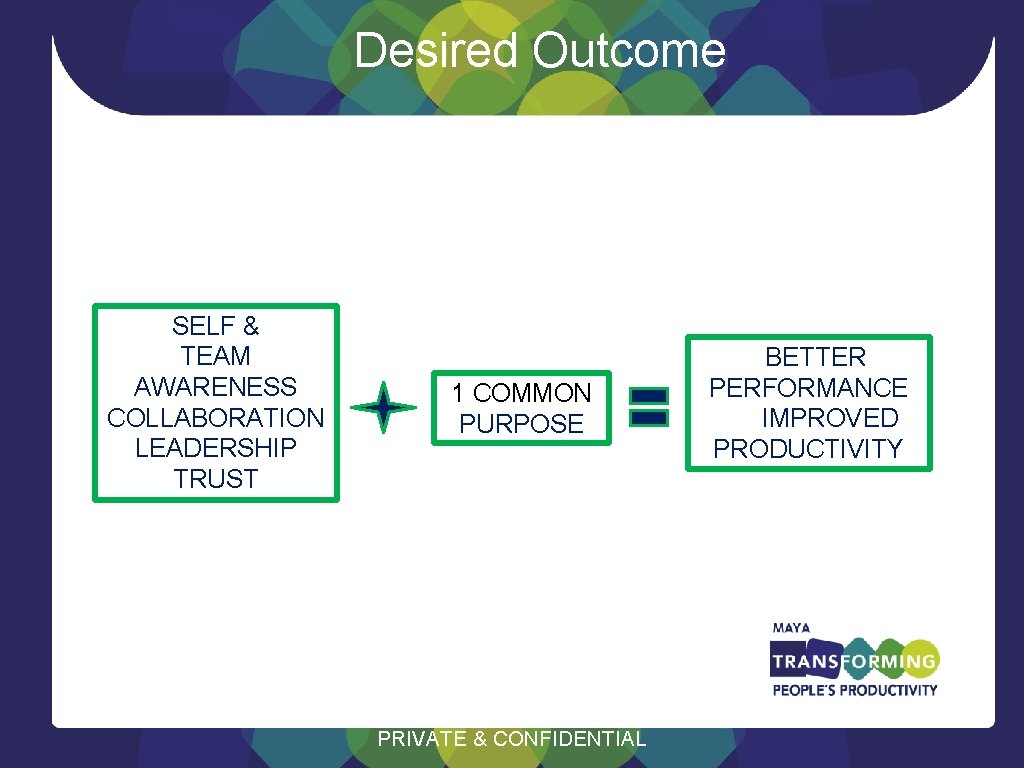 Desired Outcome

SELF & TEAM AWARENESS COLLABORATION LEADERSHIP TRUST

1 COMMON PURPOSE

BETTER PERFORMANCE IMPROVED PRODUCTIVITY

MAYA
TRANSFORMING
PEOPLE'S PRODUCTIVITY

PRIVATE & CONFIDENTIAL